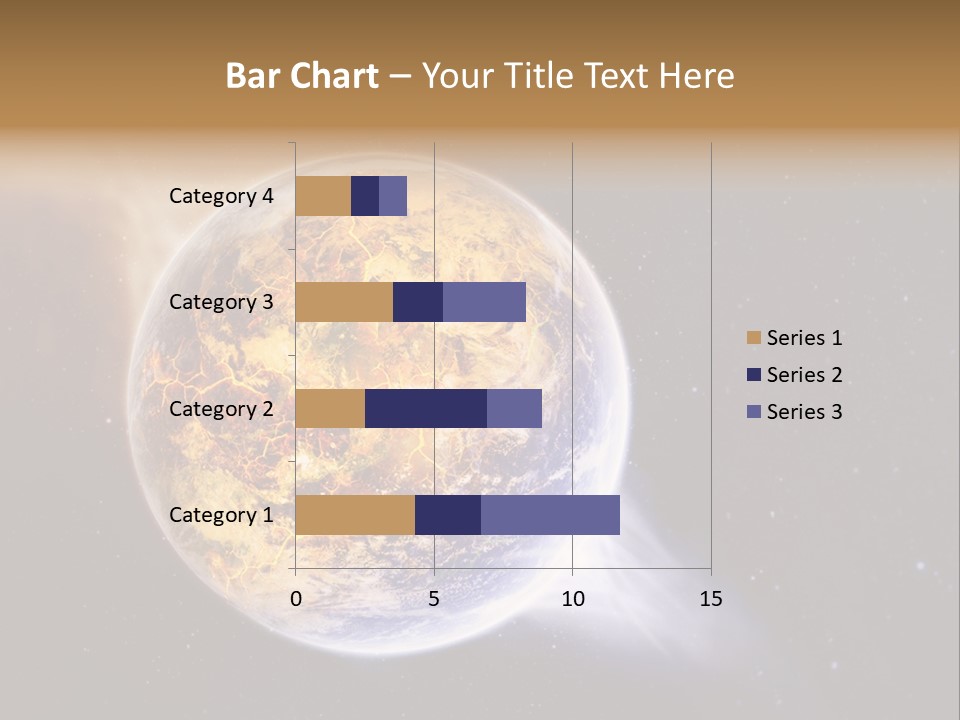 Bar Chart – Your Title Text Here

Category 4
Category 3
Category 2
Category 1

0
5
10
15

Series 1
Series 2
Series 3